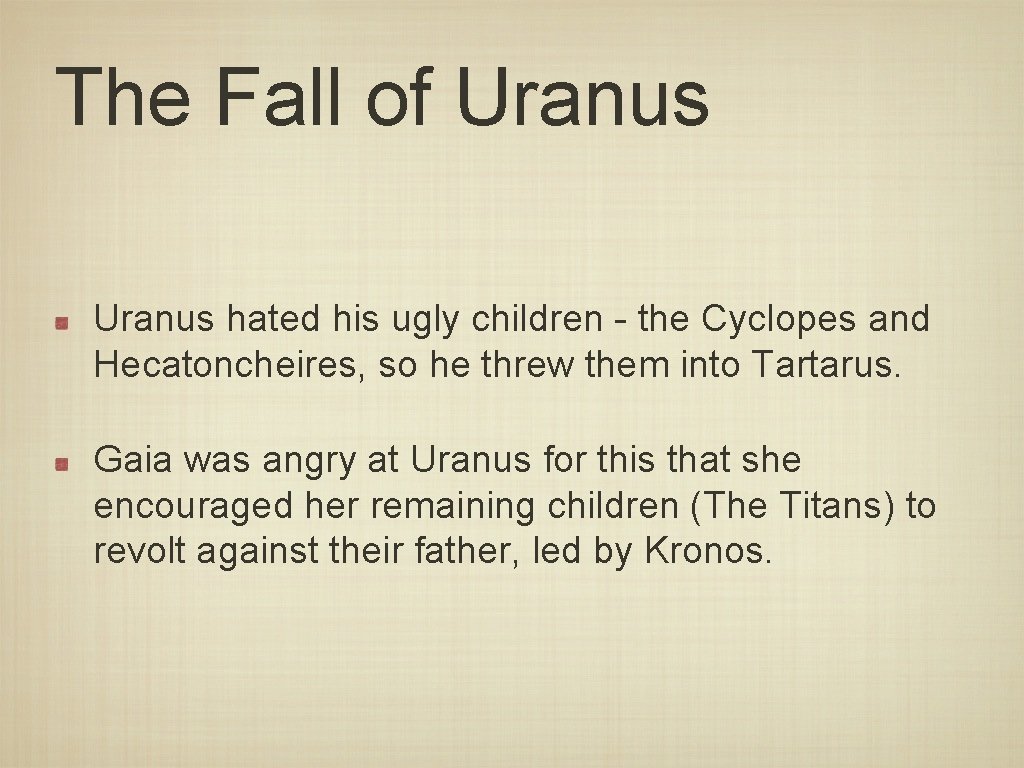 The Fall of Uranus

Uranus hated his ugly children - the Cyclopes and Hecatoncheires, so he threw them into Tartarus.

Gaia was angry at Uranus for this that she encouraged her remaining children (The Titans) to revolt against their father, led by Kronos.